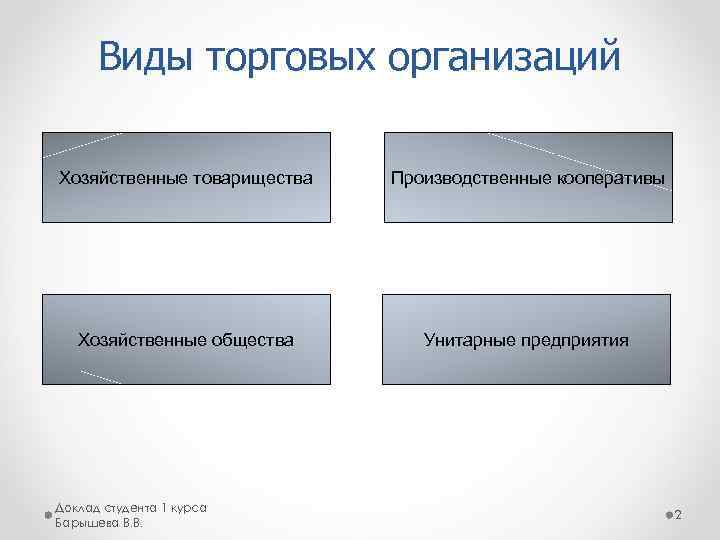 Виды торговых организаций

Хозяйственные товарищества

Производственные кооперативы

Хозяйственные общества

Унитарные предприятия

Доклад студента 1 курса
Барышева В.В.

2